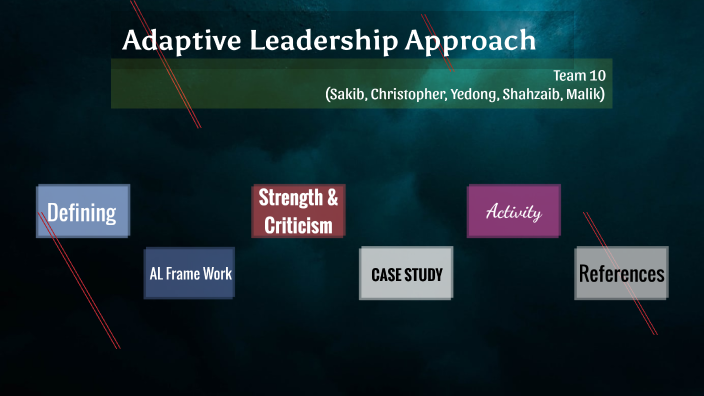 Adaptive Leadership Approach

Team 10
(Sakib, Christopher, Yedong, Shahzaib, Malik)

Defining

AL Frame Work

Strength & Criticism

CASE STUDY

Activity

References